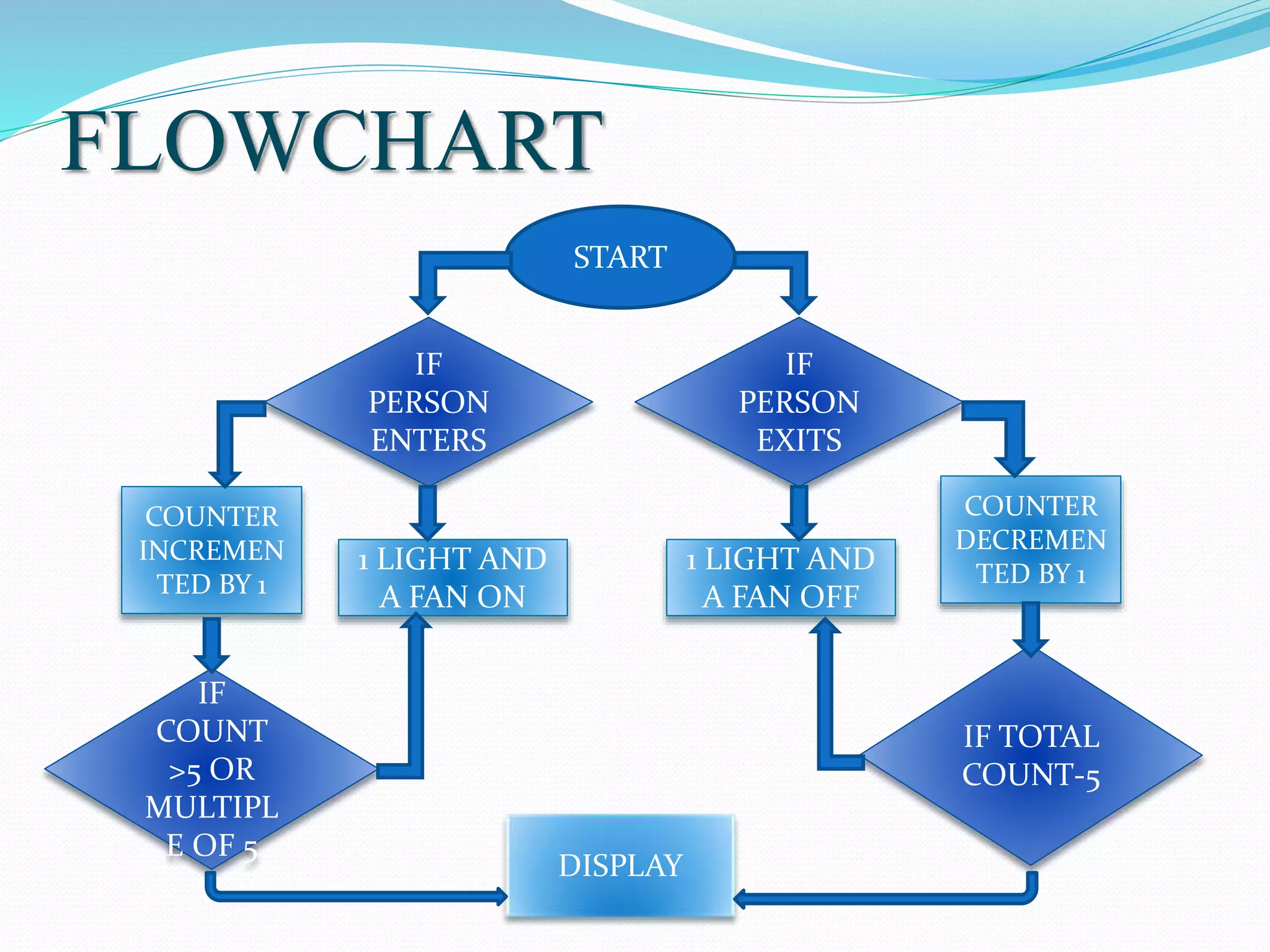 FLOWCHART

START

IF PERSON ENTERS

IF PERSON EXITS

COUNTER INCREMENTED BY 1

1 LIGHT AND A FAN ON

1 LIGHT AND A FAN OFF

COUNTER DECREMENTED BY 1

IF COUNT >5 OR MULTIPLE OF 5

IF TOTAL COUNT-5

DISPLAY